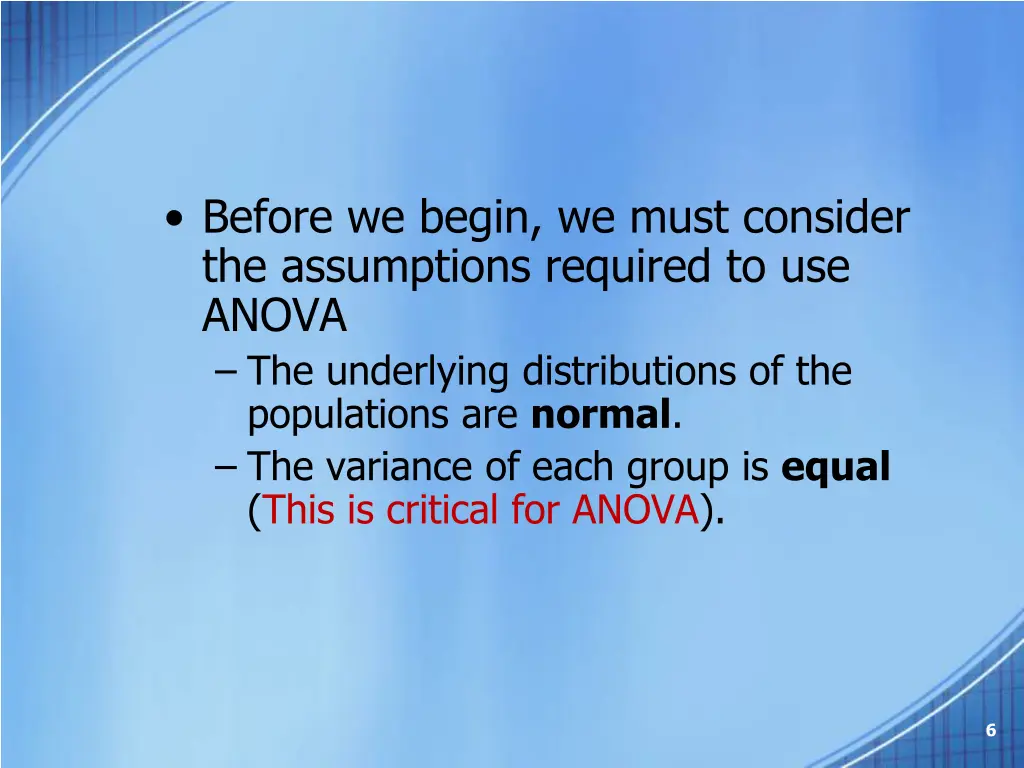 • Before we begin, we must consider the assumptions required to use ANOVA
– The underlying distributions of the populations are normal.
– The variance of each group is equal (This is critical for ANOVA).

6